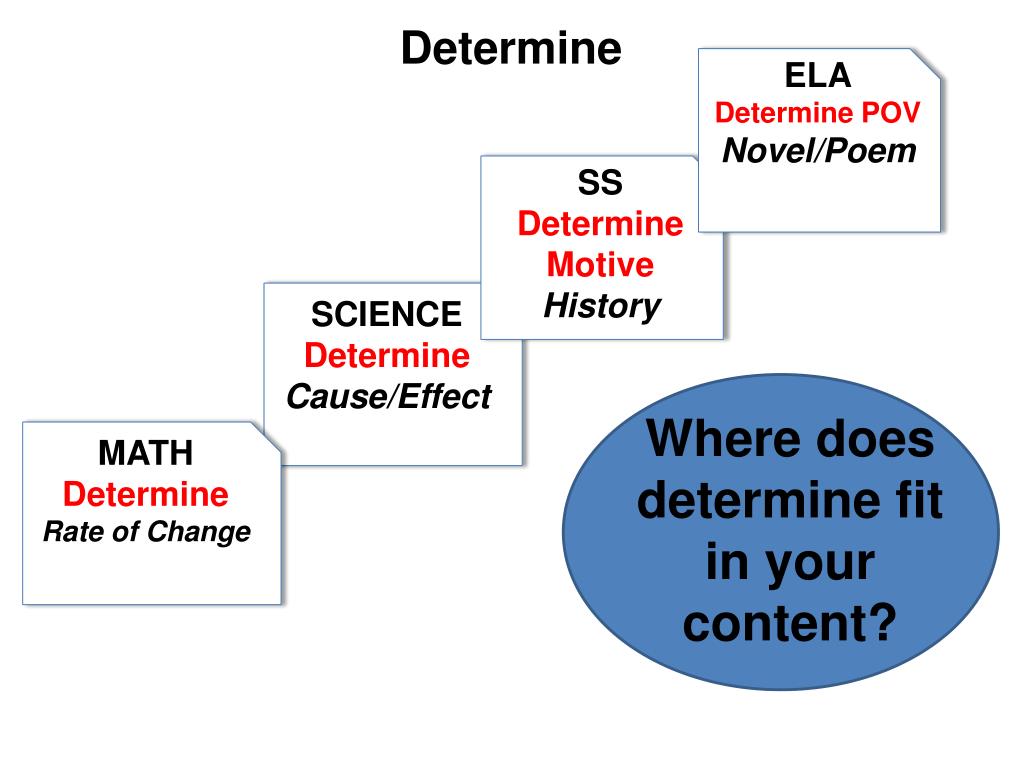 Determine

ELA
Determine POV
Novel/Poem

SS
Determine
Motive
History

SCIENCE
Determine
Cause/Effect

MATH
Determine
Rate of Change

Where does determine fit in your content?